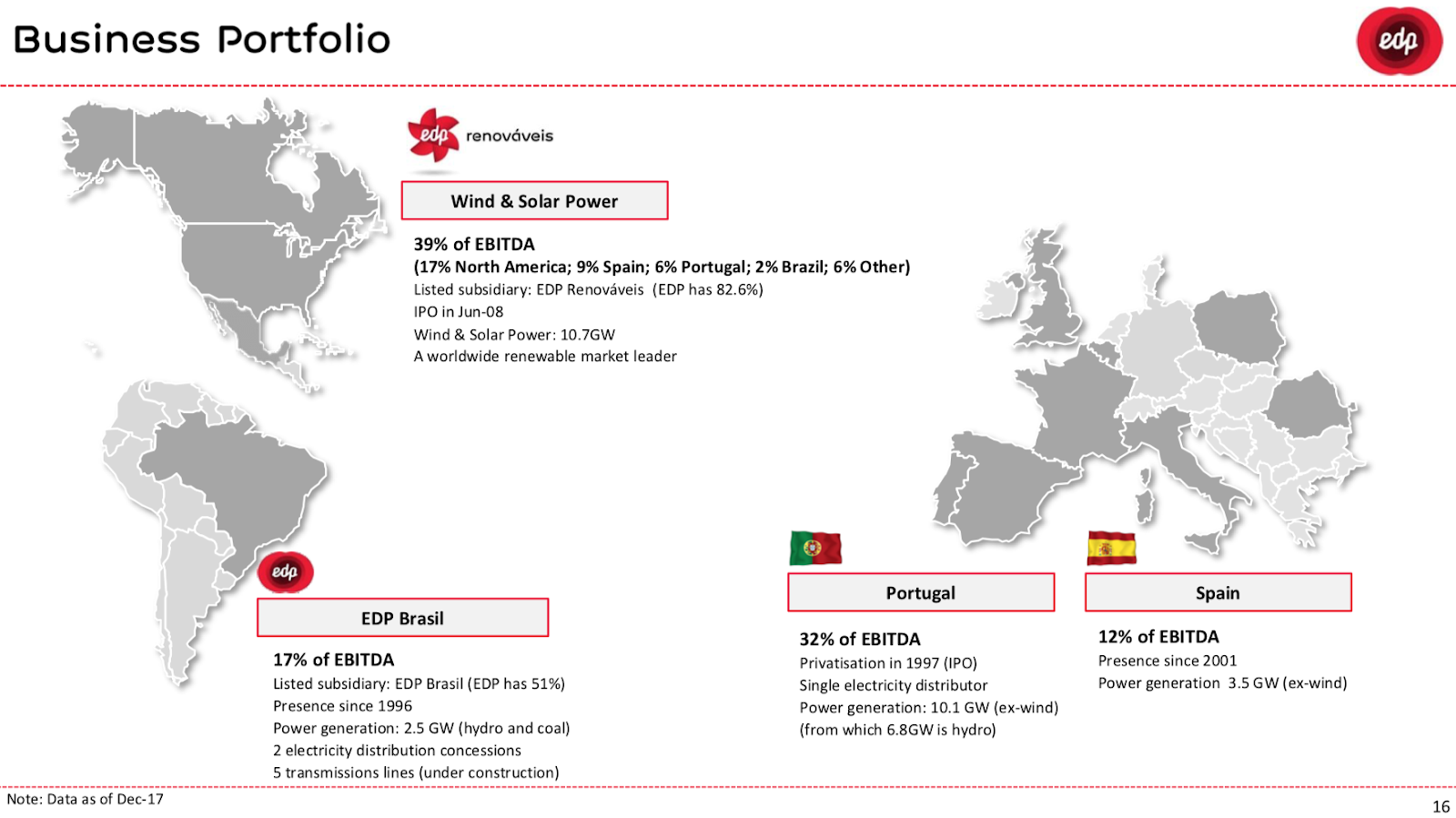 Business Portfolio

edp

edp renováveis

Wind & Solar Power

39% of EBITDA
(17% North America; 9% Spain; 6% Portugal; 2% Brazil; 6% Other)
Listed subsidiary: EDP Renováveis (EDP has 82.6%)
IPO in Jun-08
Wind & Solar Power: 10.7GW
A worldwide renewable market leader

edp

EDP Brasil

17% of EBITDA
Listed subsidiary: EDP Brasil (EDP has 51%)
Presence since 1996
Power generation: 2.5 GW (hydro and coal)
2 electricity distribution concessions
5 transmissions lines (under construction)

Portugal

32% of EBITDA
Privatisation in 1997 (IPO)
Single electricity distributor
Power generation: 10.1 GW (ex-wind)
(from which 6.8GW is hydro)

Spain

12% of EBITDA
Presence since 2001
Power generation 3.5 GW (ex-wind)

Note: Data as of Dec-17

16